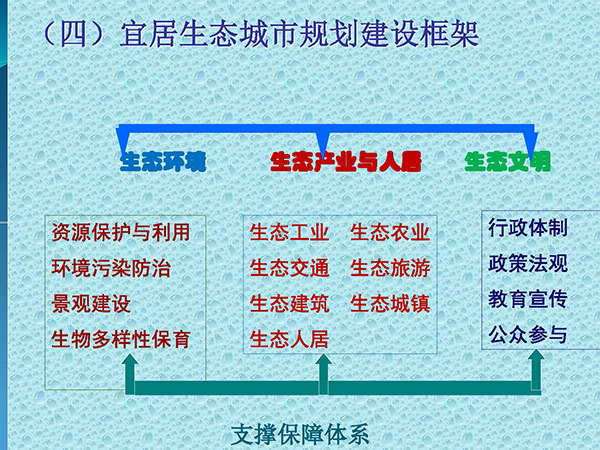 （四）宜居生态城市规划建设框架

生态环境

生态产业与人居

生态文明

资源保护与利用
环境污染防治
景观建设
生物多样性保育

生态工业
生态农业
生态交通
生态旅游
生态建筑
生态城镇
生态人居

行政体制
政策法观
教育宣传
公众参与

支撑保障体系